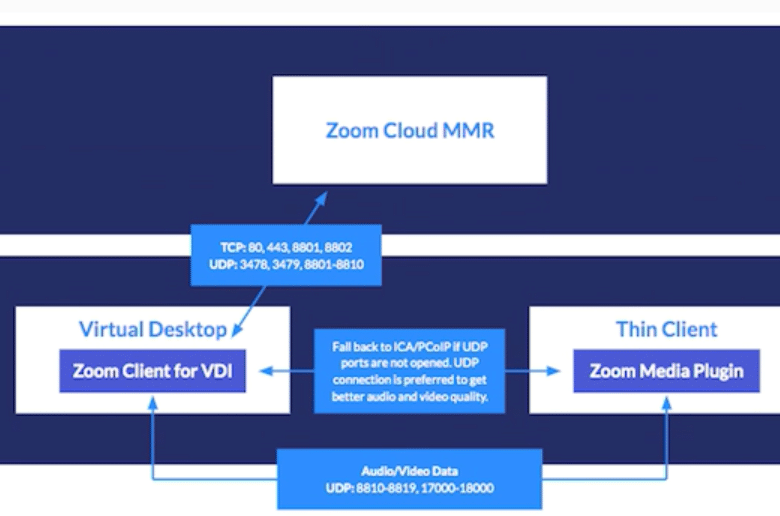 Zoom Cloud MMR

TCP: 80, 443, 8801, 8802
UDP: 3478, 3479, 8801-8810

Virtual Desktop

Zoom Client for VDI

Fall back to ICA/PCoIP if UDP ports are not opened. UDP connection is preferred to get better audio and video quality.

Thin Client

Zoom Media Plugin

Audio/Video Data
UDP: 8810-8819, 17000-18000